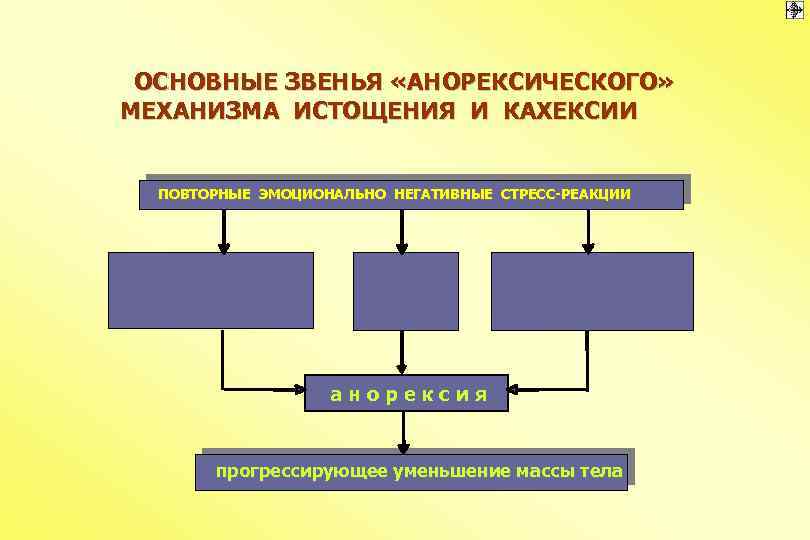 ОСНОВНЫЕ ЗВЕНЬЯ «АНОРЕКСИЧЕСКОГО» МЕХАНИЗМА ИСТОЩЕНИЯ И КАХЕКСИИ

ПОВТОРНЫЕ ЭМОЦИОНАЛЬНО НЕГАТИВНЫЕ СТРЕСС-РЕАКЦИИ

а н о р е к с и я

прогрессирующее уменьшение массы тела